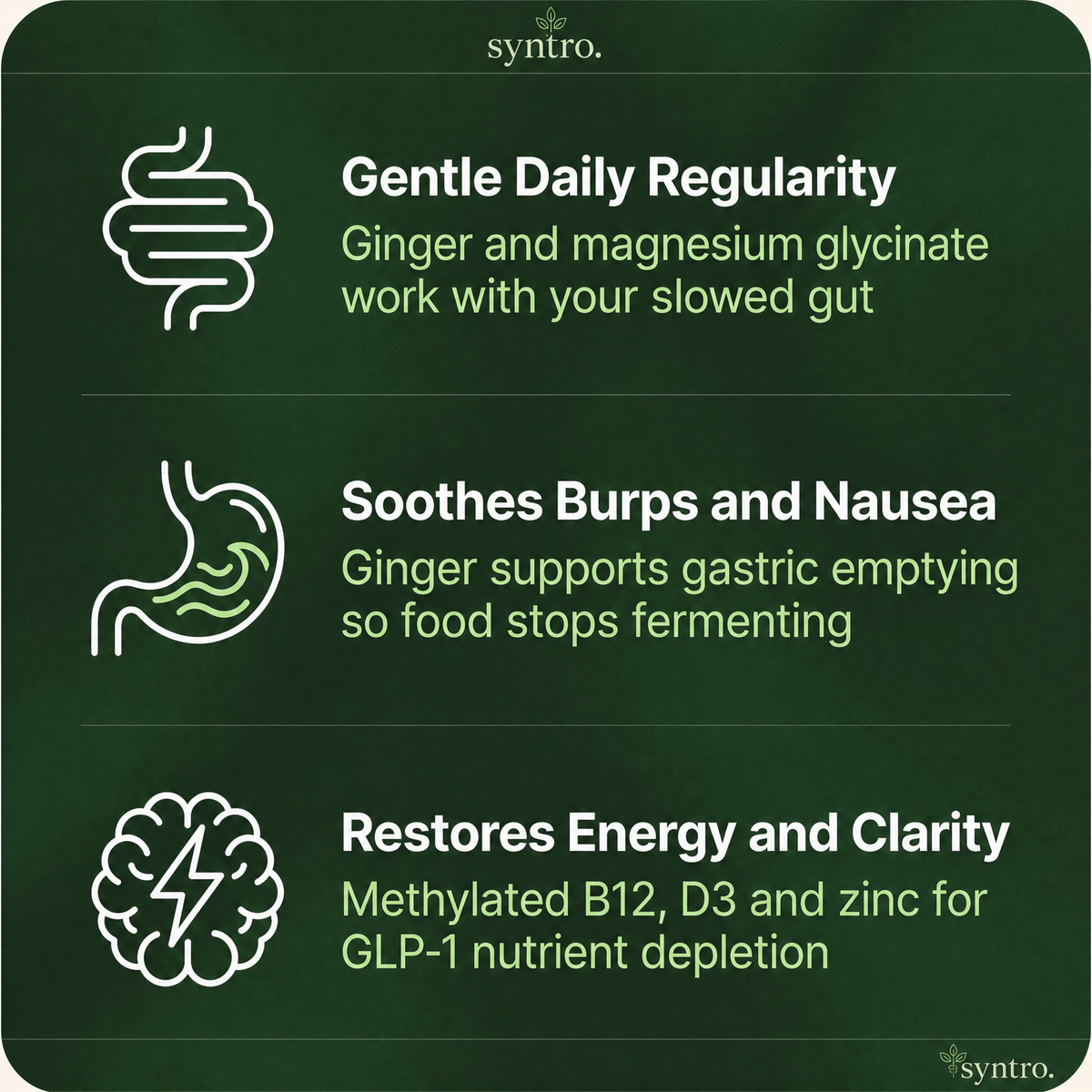 syntro.

Gentle Daily Regularity

Ginger and magnesium glycinate work with your slowed gut

Soothes Burps and Nausea

Ginger supports gastric emptying so food stops fermenting

Restores Energy and Clarity

Methylated B12, D3 and zinc for GLP-1 nutrient depletion

syntro.